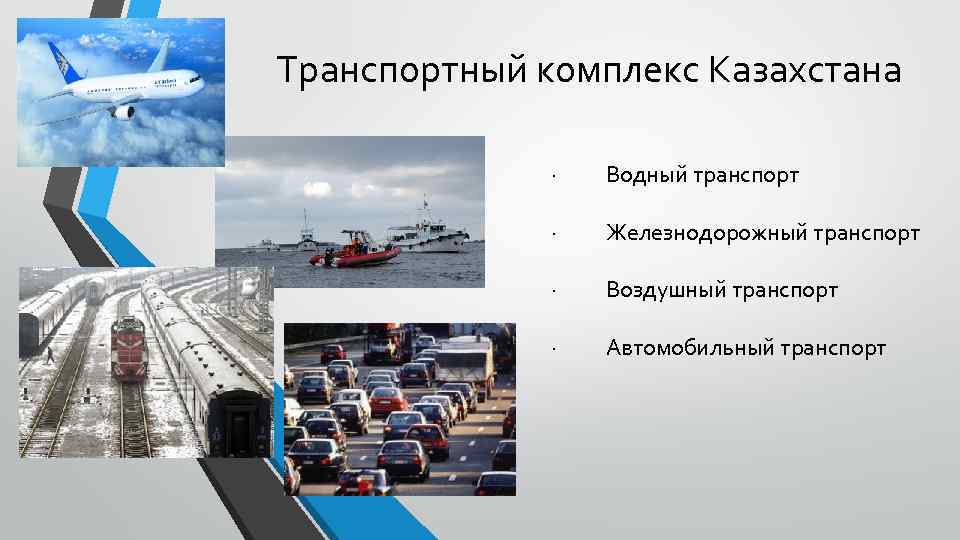 Транспортный комплекс Казахстана

· Водный транспорт

· Железнодорожный транспорт

· Воздушный транспорт

· Автомобильный транспорт